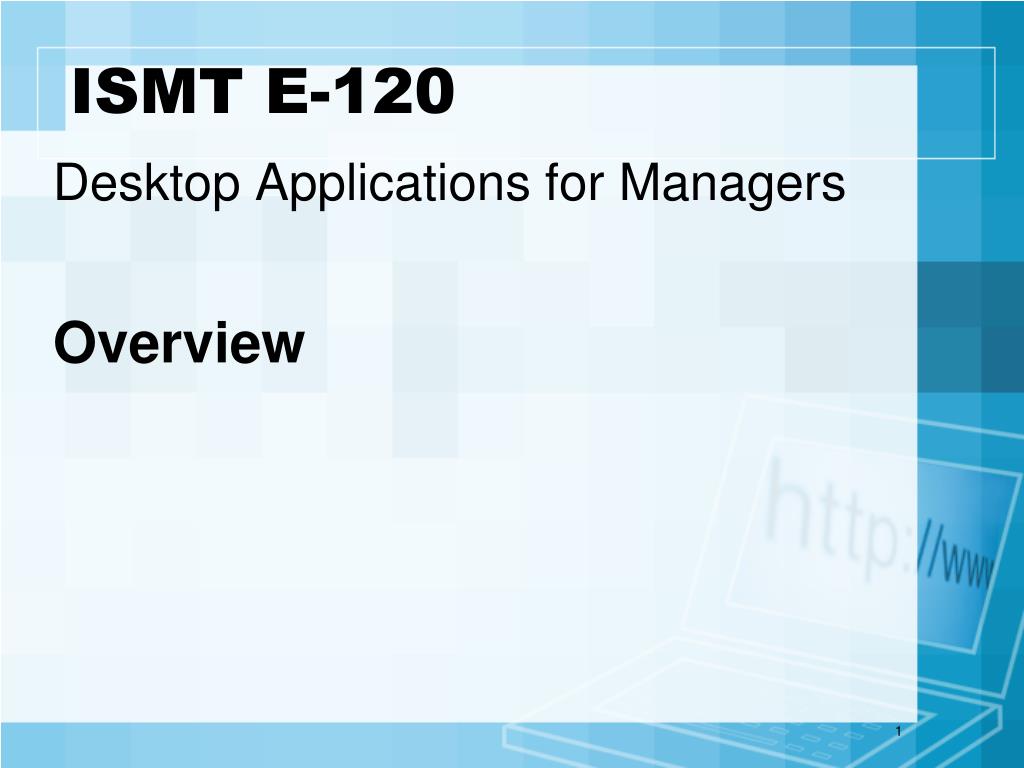 ISMT E-120

Desktop Applications for Managers

Overview

http://www

1